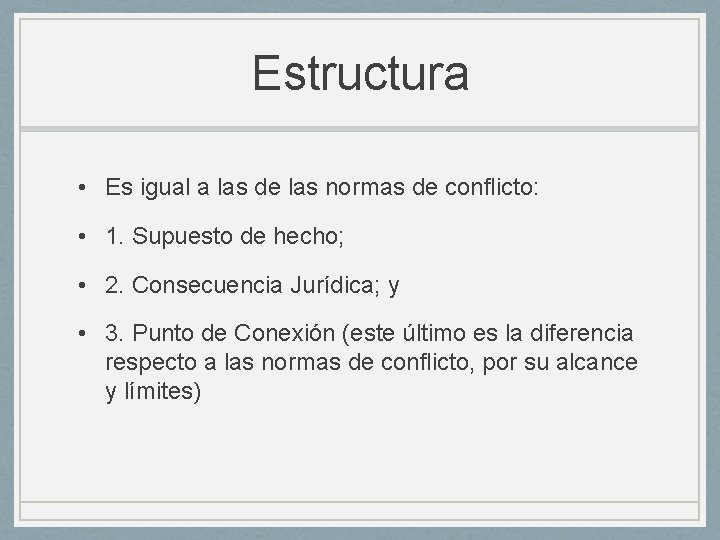 Estructura

• Es igual a las de las normas de conflicto:

• 1. Supuesto de hecho;

• 2. Consecuencia Jurídica; y

• 3. Punto de Conexión (este último es la diferencia respecto a las normas de conflicto, por su alcance y límites)